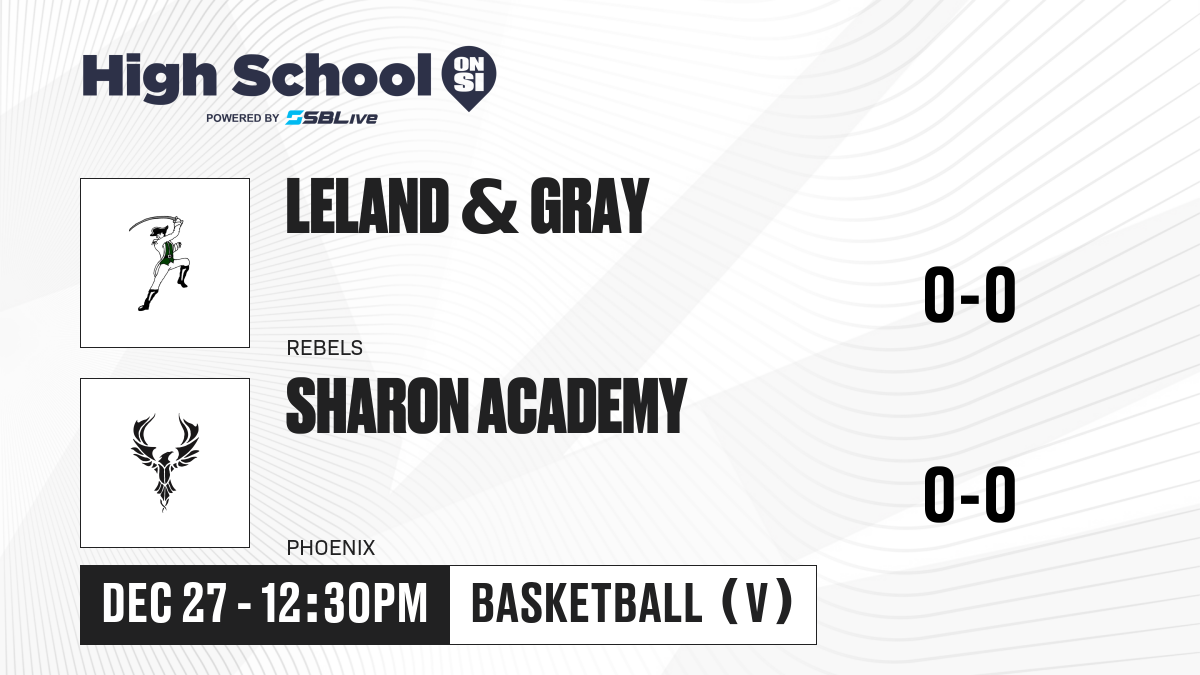 High School ON SI
POWERED BY SBLive

LELAND & GRAY
REBELS
0-0

SHARON ACADEMY
PHOENIX
0-0

DEC 27 - 12:30PM
BASKETBALL (V)